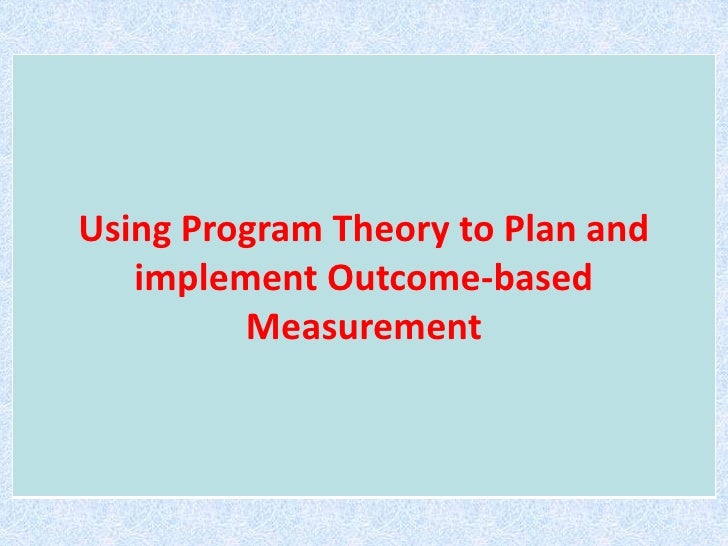 Using Program Theory to Plan and implement Outcome-based Measurement